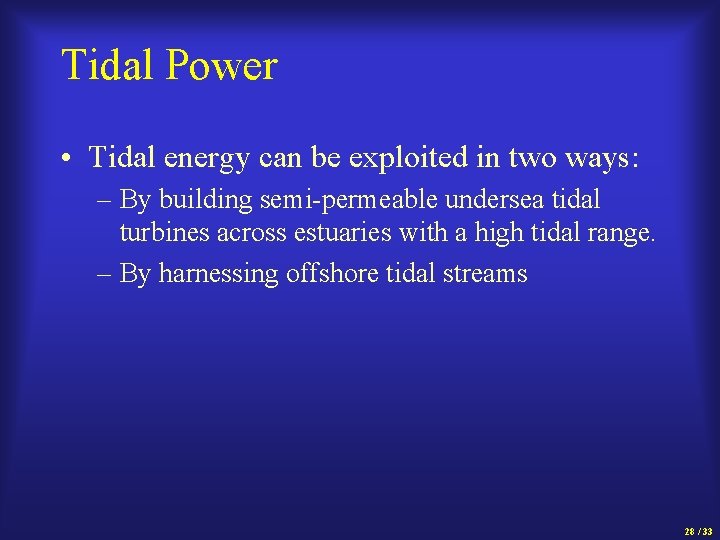 Tidal Power

• Tidal energy can be exploited in two ways:

– By building semi-permeable undersea tidal turbines across estuaries with a high tidal range.

– By harnessing offshore tidal streams

28 / 33